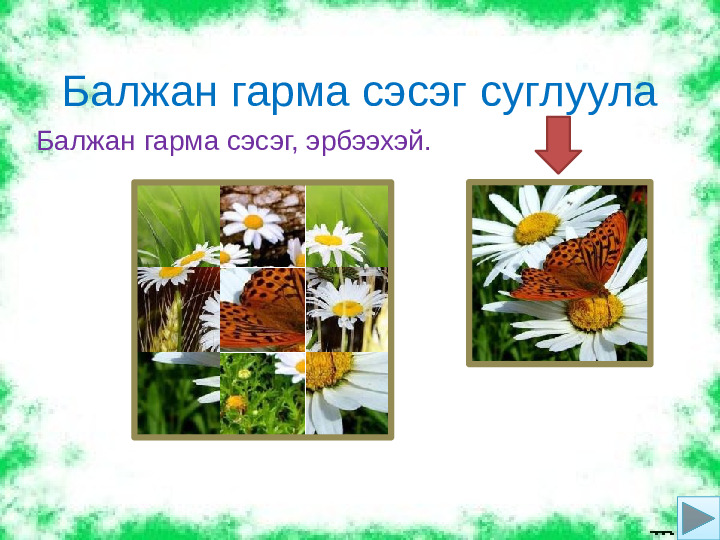 Балжан гарма сэсэг суглуула

Балжан гарма сэсэг, эрбээхэй.